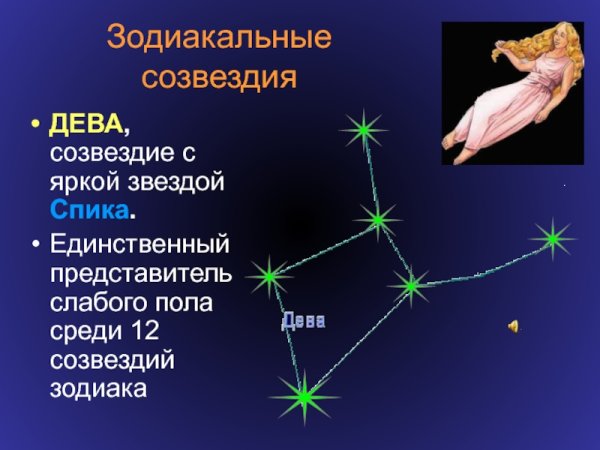 Зодиакальные созвездия

• ДЕВА, созвездие с яркой звездой Спика.

• Единственный представитель слабого пола среди 12 созвездий зодиака

Дева